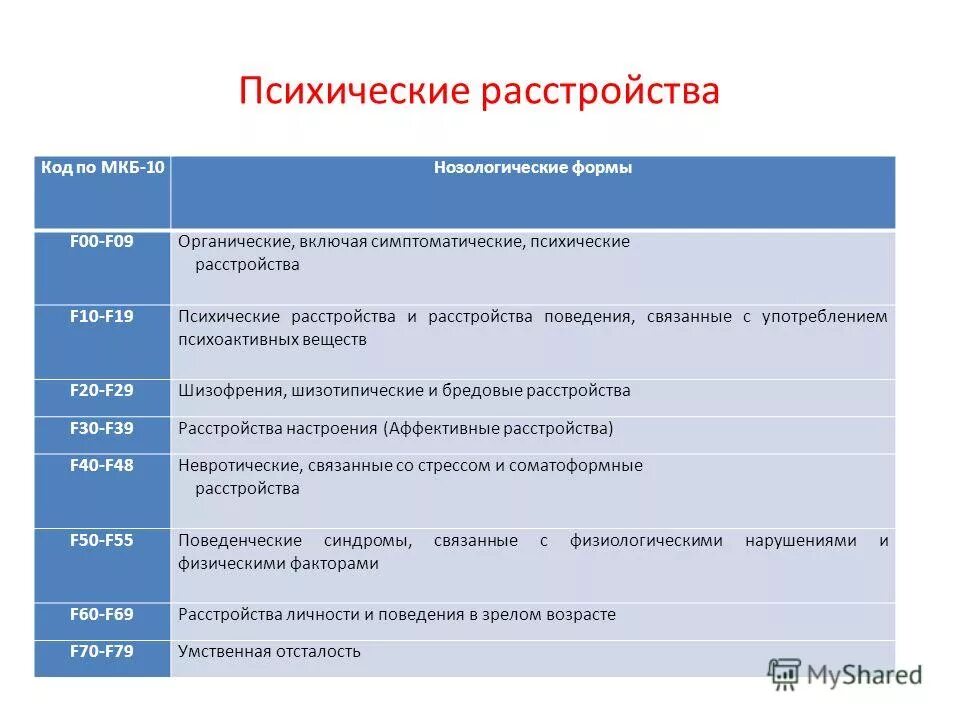 Психические расстройства

| Код по МКБ-10 | Нозологические формы |
|---|---|
| F00-F09 | Органические, включая симптоматические, психические расстройства |
| F10-F19 | Психические расстройства и расстройства поведения, связанные с употреблением психоактивных веществ |
| F20-F29 | Шизофрения, шизотипические и бредовые расстройства |
| F30-F39 | Расстройства настроения (Аффективные расстройства) |
| F40-F48 | Невротические, связанные со стрессом и соматоформные расстройства |
| F50-F55 | Поведенческие синдромы, связанные с физиологическими нарушениями и физическими факторами |
| F60-F69 | Расстройства личности и поведения в зрелом возрасте |
| F70-F79 | Умственная отсталость |

MyShared